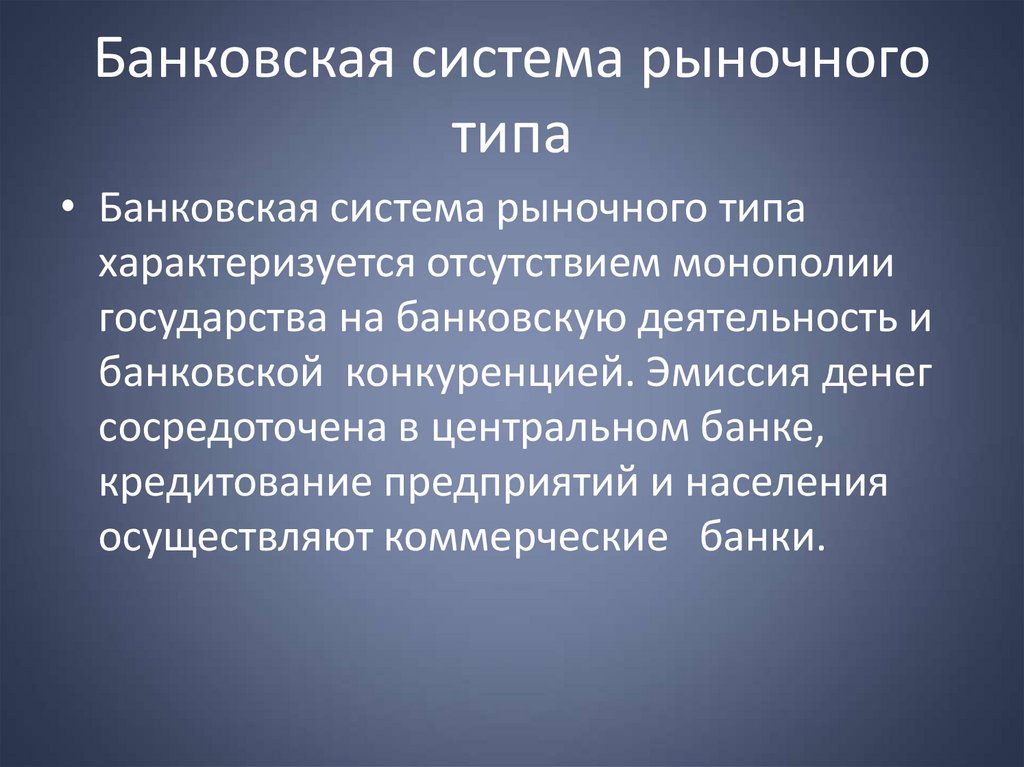 Банковская система рыночного типа

• Банковская система рыночного типа характеризуется отсутствием монополии государства на банковскую деятельность и банковской конкуренцией. Эмиссия денег сосредоточена в центральном банке, кредитование предприятий и населения осуществляют коммерческие банки.